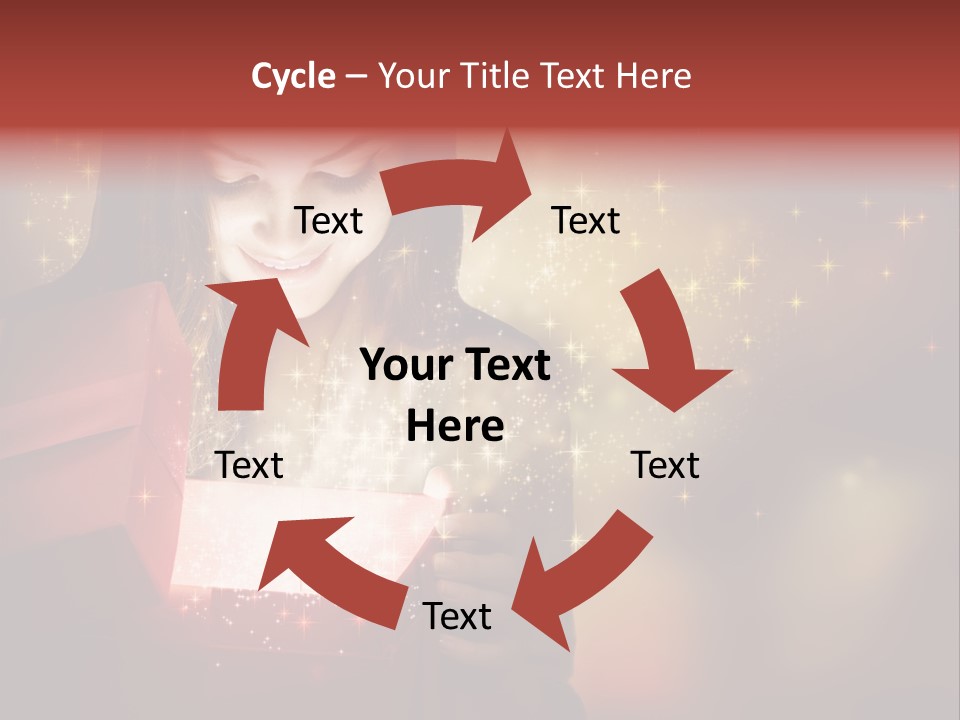 Cycle – Your Title Text Here

Text

Text

Your Text Here

Text

Text

Text